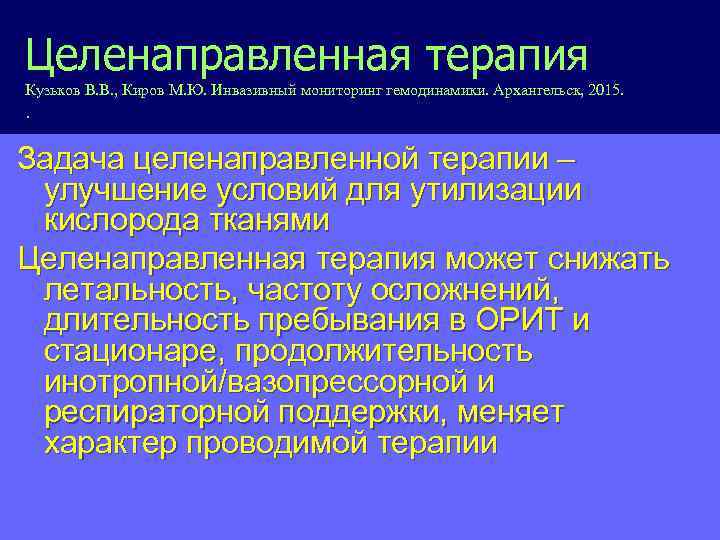 Целенаправленная терапия
Кузьков В.В., Киров М.Ю. Инвазивный мониторинг гемодинамики. Архангельск, 2015.
.

Задача целенаправленной терапии – улучшение условий для утилизации кислорода тканями

Целенаправленная терапия может снижать летальность, частоту осложнений, длительность пребывания в ОРИТ и стационаре, продолжительность инотропной/вазопрессорной и респираторной поддержки, меняет характер проводимой терапии